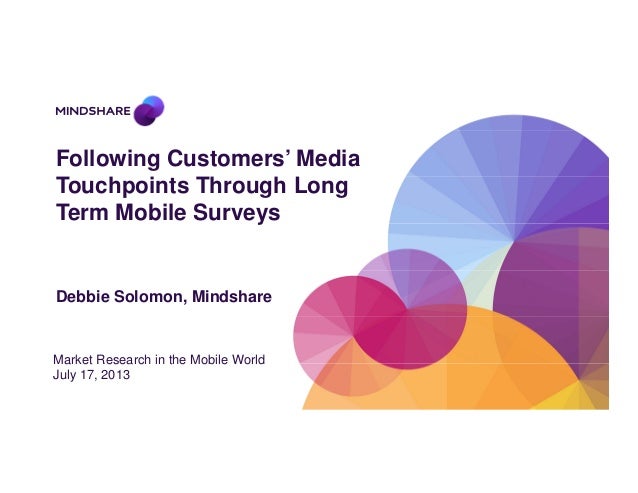 MINDSHARE

Following Customers' Media Touchpoints Through Long Term Mobile Surveys

Debbie Solomon, Mindshare

Market Research in the Mobile World
July 17, 2013